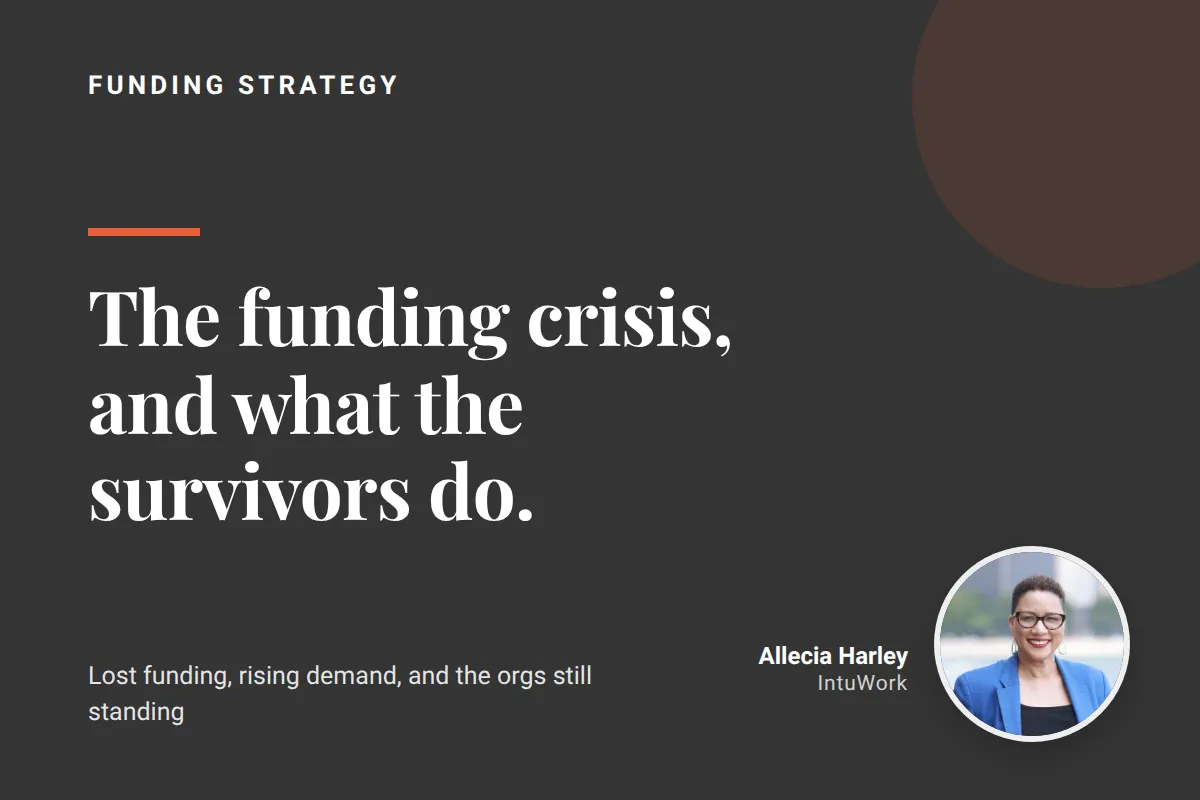 FUNDING STRATEGY

The funding crisis, and what the survivors do.

Lost funding, rising demand, and the orgs still standing

Allecia Harley
IntuWork